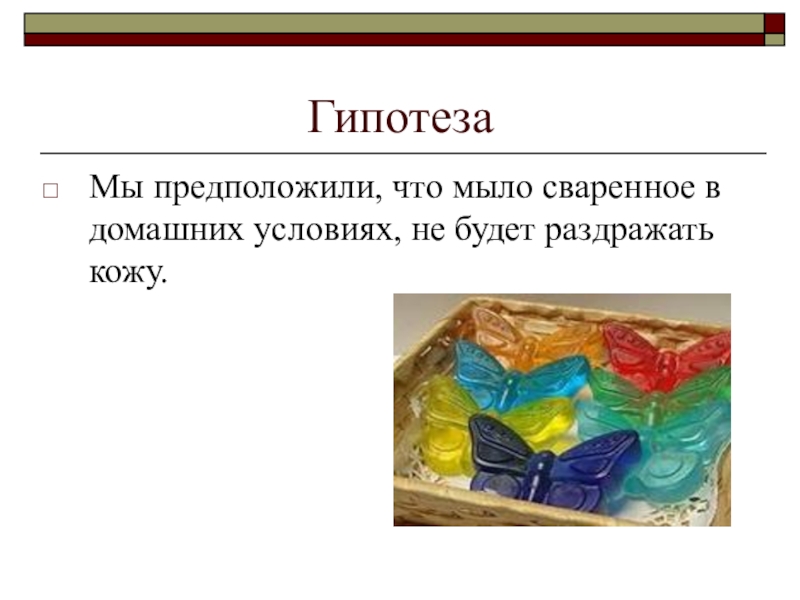 Гипотеза

Мы предположили, что мыло сваренное в домашних условиях, не будет раздражать кожу.